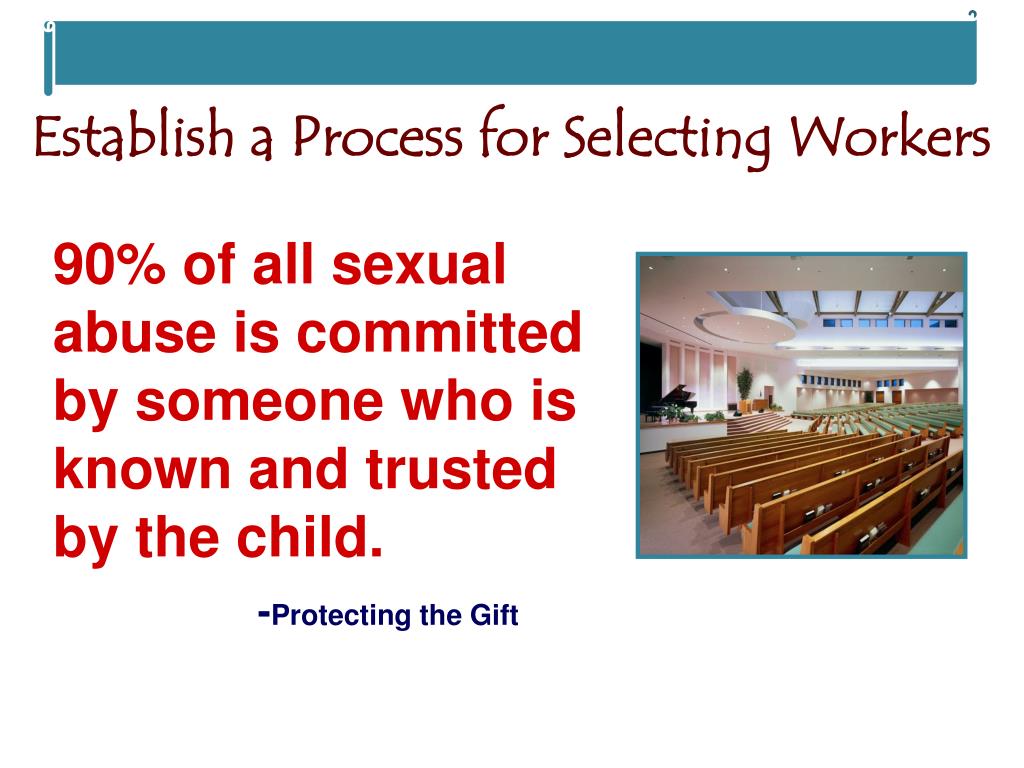 Establish a Process for Selecting Workers

90% of all sexual abuse is committed by someone who is known and trusted by the child.

-Protecting the Gift